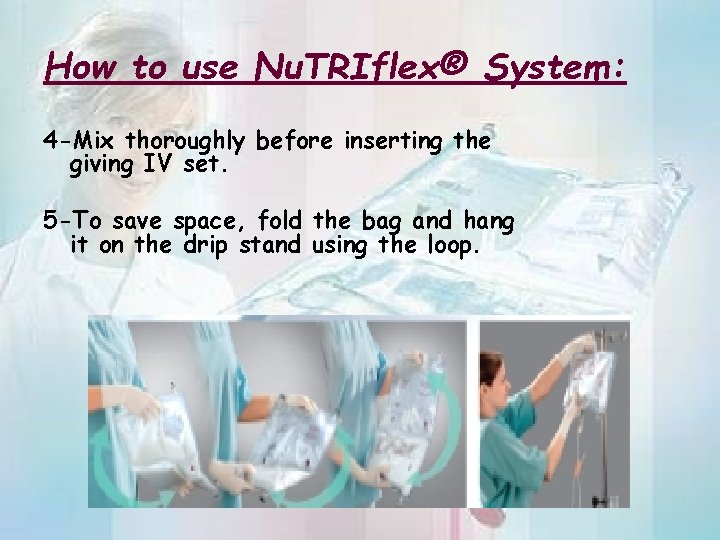 How to use NuTRIflex® System:

4-Mix thoroughly before inserting the giving IV set.

5-To save space, fold the bag and hang it on the drip stand using the loop.